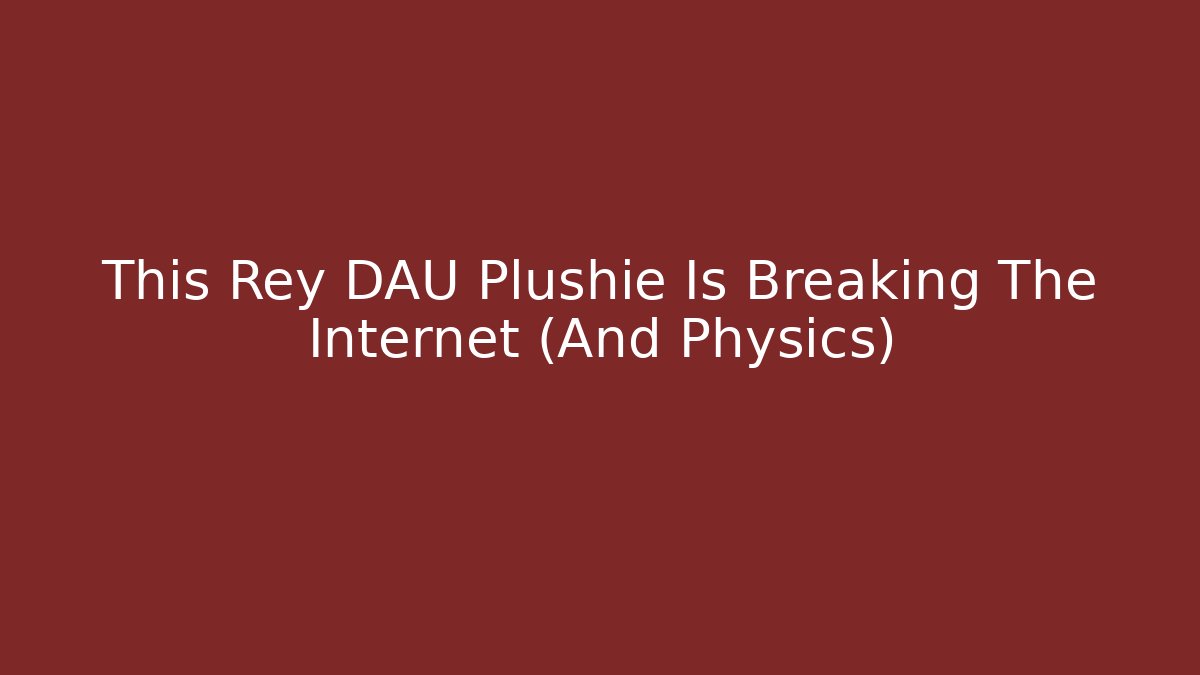 This Rey DAU Plushie Is Breaking The Internet (And Physics)